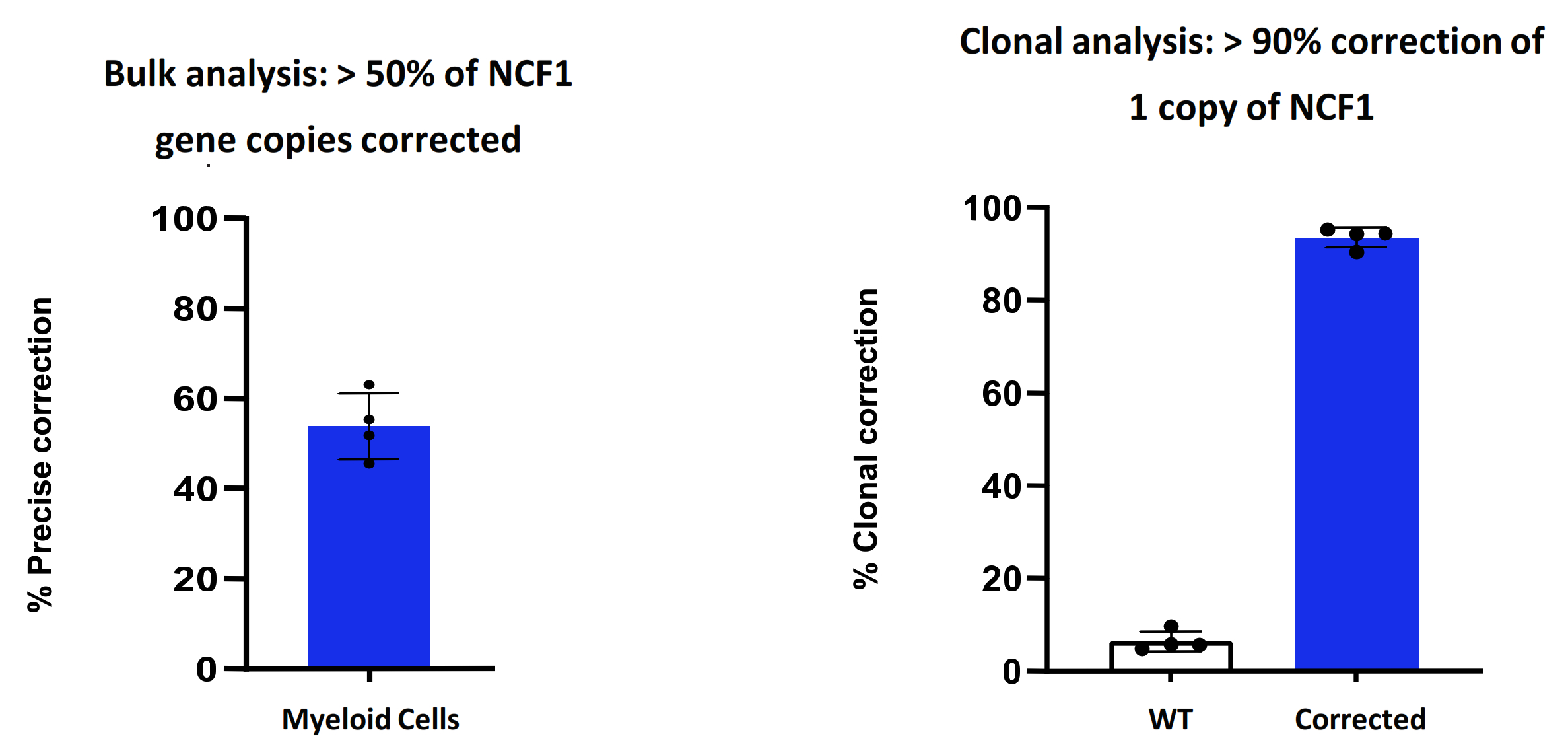 Bulk analysis: > 50% of NCF1 gene copies corrected

% Precise correction

100
80
60
40
20
0

Myeloid Cells

Clonal analysis: > 90% correction of 1 copy of NCF1

% Clonal correction

100
80
60
40
20
0

WT
Corrected